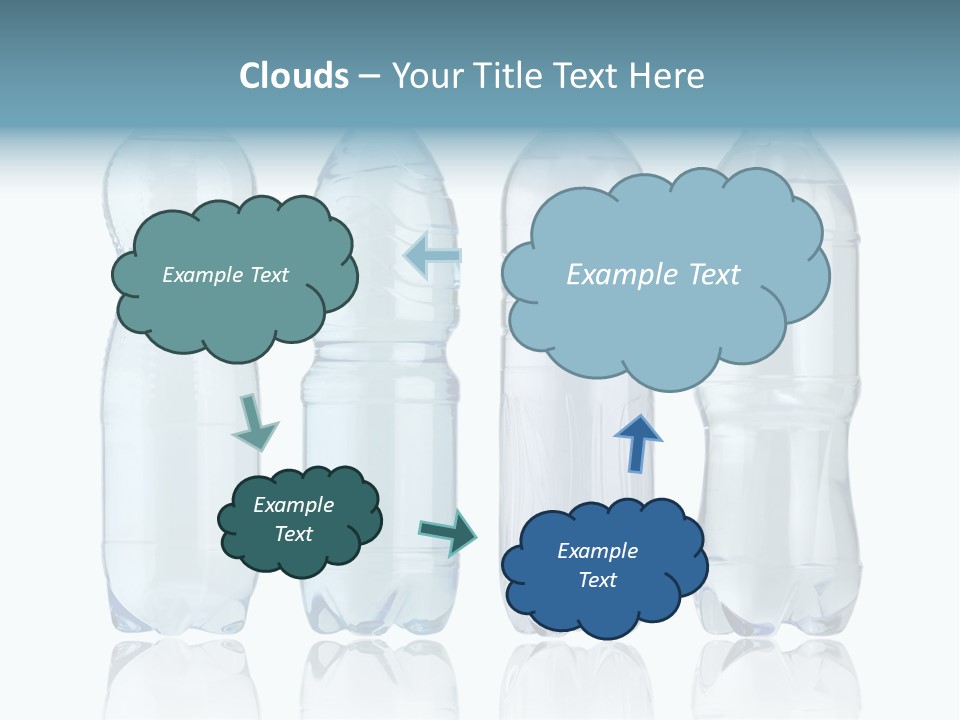 Clouds – Your Title Text Here

Example Text

Example Text

Example Text

Example Text